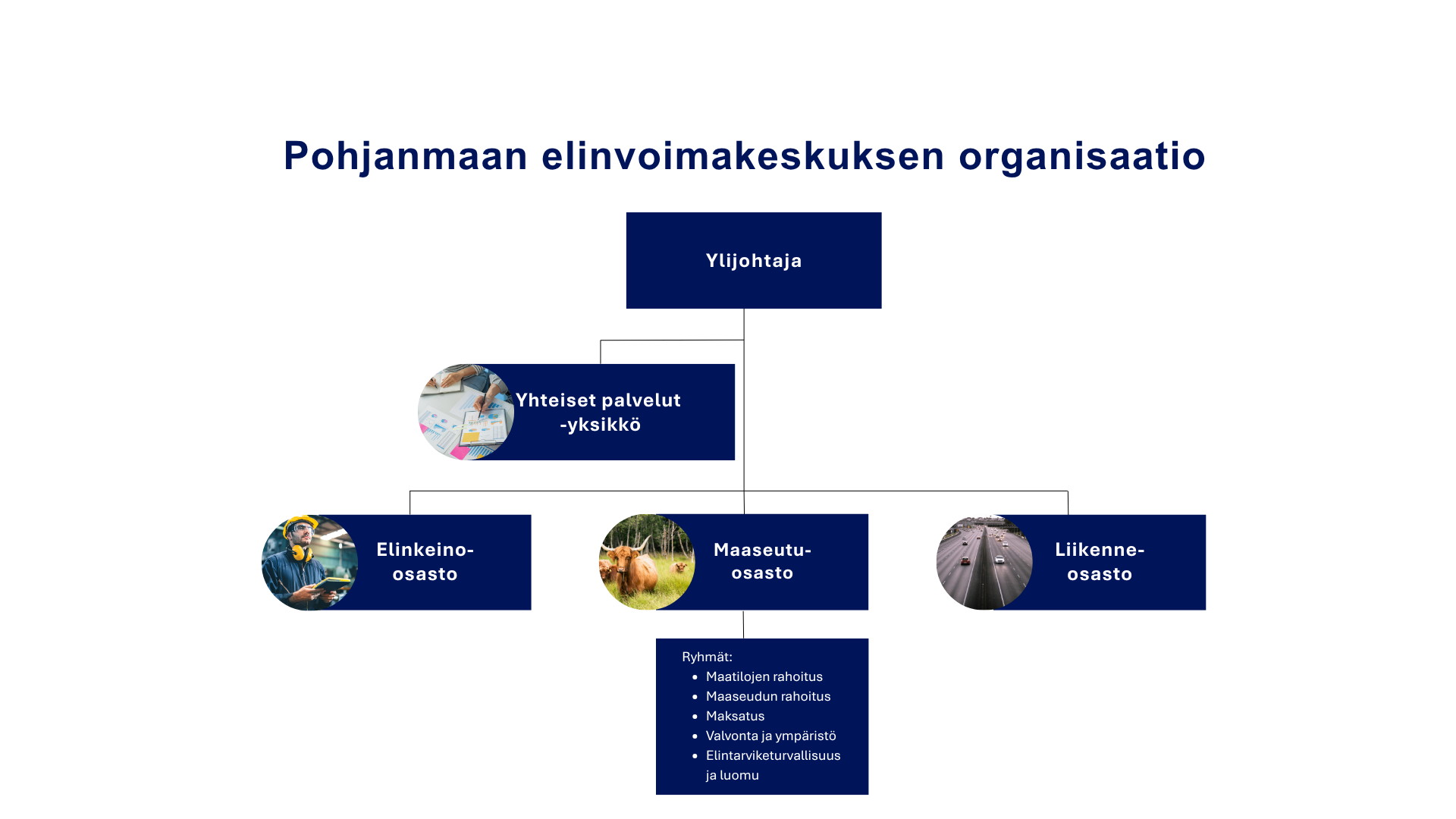 Pohjanmaan elinvoimakeskuksen organisaatio

Ylijohtaja

Yhteiset palvelut -yksikkö

Elinkeino-osasto

Maaseutu-osasto

Liikenne-osasto

Ryhmät:
- Maatilojen rahoitus
- Maaseudun rahoitus
- Maksatus
- Valvonta ja ympäristö
- Elintarviketurvallisuus ja luomu